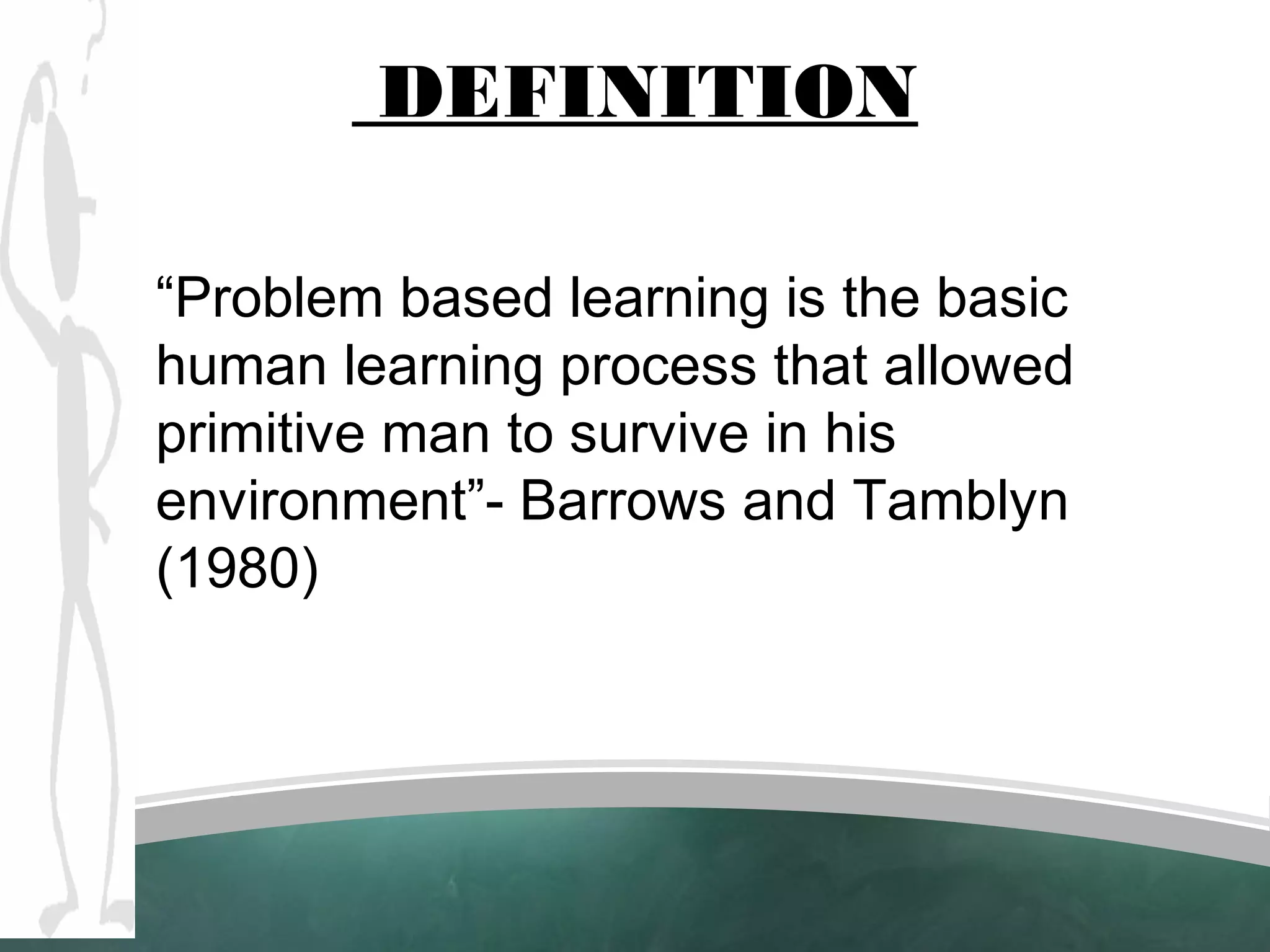 DEFINITION

“Problem based learning is the basic human learning process that allowed primitive man to survive in his environment”- Barrows and Tamblyn (1980)